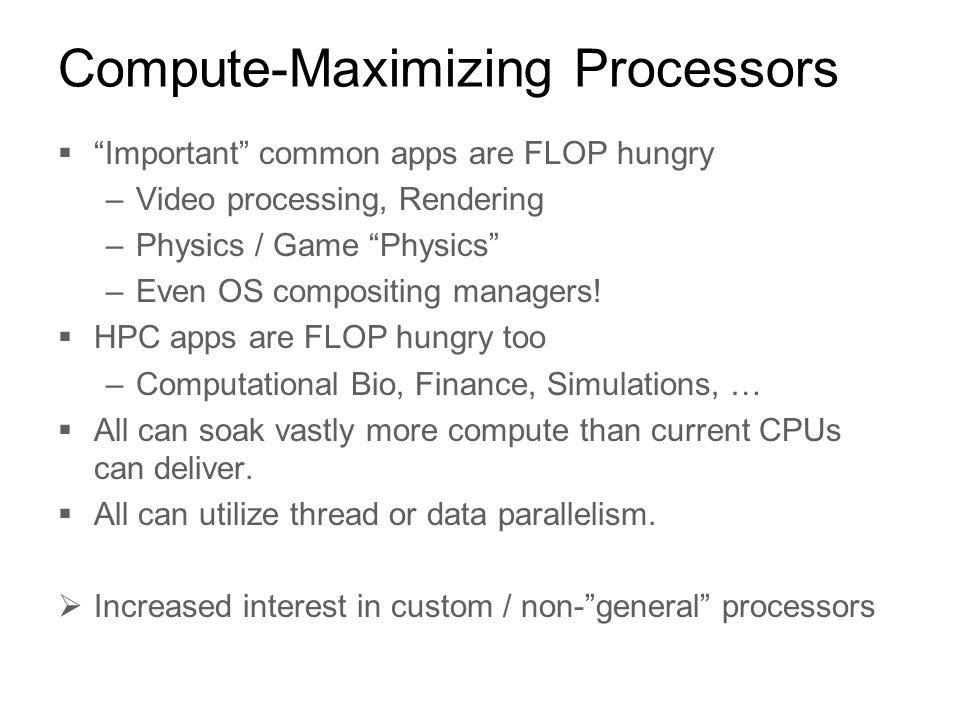 Compute-Maximizing Processors

▪ “Important” common apps are FLOP hungry
– Video processing, Rendering
– Physics / Game “Physics”
– Even OS compositing managers!
▪ HPC apps are FLOP hungry too
– Computational Bio, Finance, Simulations, …
▪ All can soak vastly more compute than current CPUs can deliver.
▪ All can utilize thread or data parallelism.

➢ Increased interest in custom / non-”general” processors